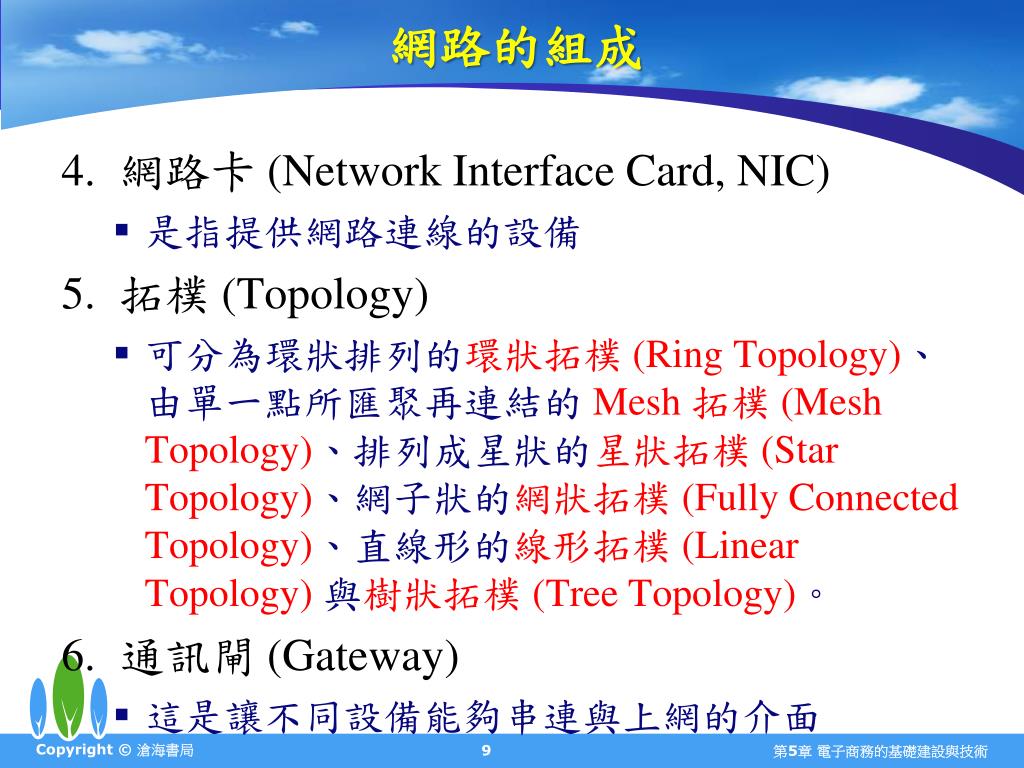 網路的組成

4. 網路卡 (Network Interface Card, NIC)

▪ 是指提供網路連線的設備

5. 拓樸 (Topology)

▪ 可分為環狀排列的環狀拓樸 (Ring Topology)、由單一點所匯聚再連結的 Mesh 拓樸 (Mesh Topology)、排列成星狀的星狀拓樸 (Star Topology)、網子狀的網狀拓樸 (Fully Connected Topology)、直線形的線形拓樸 (Linear Topology) 與樹狀拓樸 (Tree Topology)。

6. 通訊閘 (Gateway)

▪ 這是讓不同設備能夠串連與上網的介面

Copyright © 滄海書局 9 第5章 電子商務的基礎建設與技術